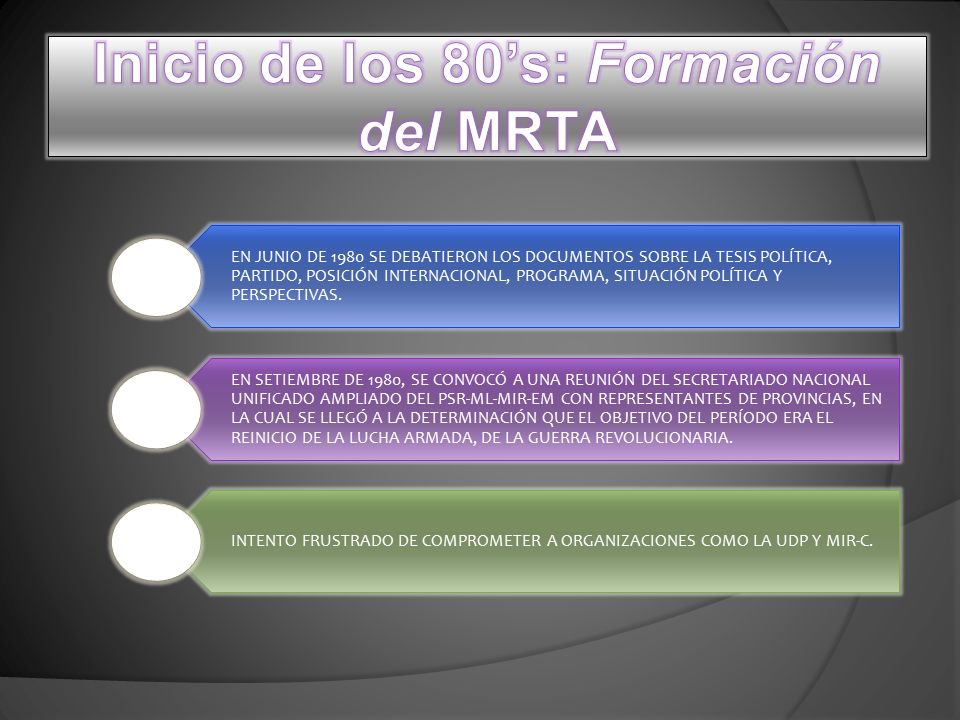 Inicio de los 80’s: Formación del MRTA

EN JUNIO DE 1980 SE DEBATIERON LOS DOCUMENTOS SOBRE LA TESIS POLÍTICA, PARTIDO, POSICIÓN INTERNACIONAL, PROGRAMA, SITUACIÓN POLÍTICA Y PERSPECTIVAS.

EN SETIEMBRE DE 1980, SE CONVOCÓ A UNA REUNIÓN DEL SECRETARIADO NACIONAL UNIFICADO AMPLIADO DEL PSR-ML-MIR-EM CON REPRESENTANTES DE PROVINCIAS, EN LA CUAL SE LLEGÓ A LA DETERMINACIÓN QUE EL OBJETIVO DEL PERÍODO ERA EL REINICIO DE LA LUCHA ARMADA, DE LA GUERRA REVOLUCIONARIA.

INTENTO FRUSTRADO DE COMPROMETER A ORGANIZACIONES COMO LA UDP Y MIR-C.